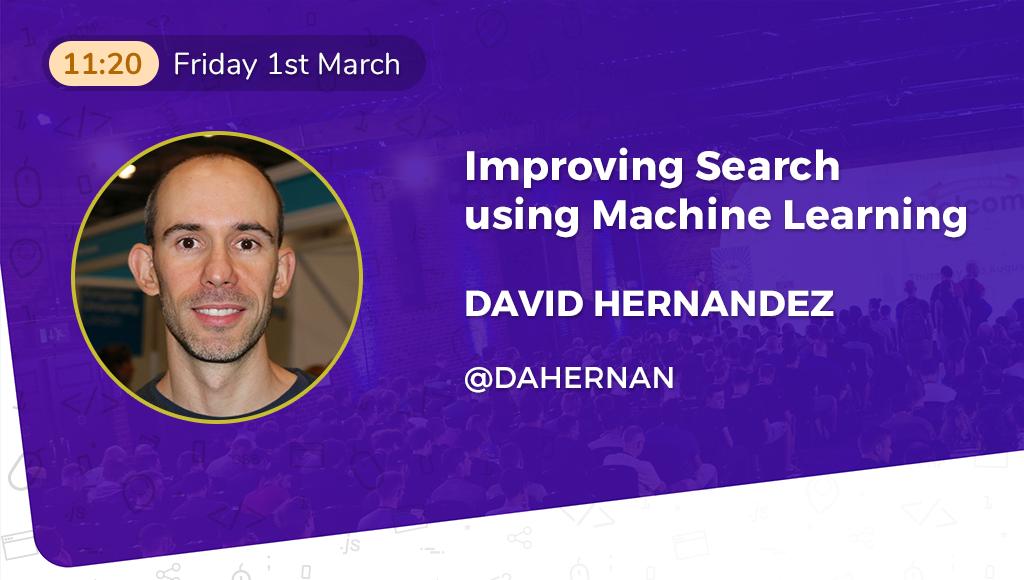 11:20 Friday 1st March

Improving Search using Machine Learning

DAVID HERNANDEZ

@DAHERNAN